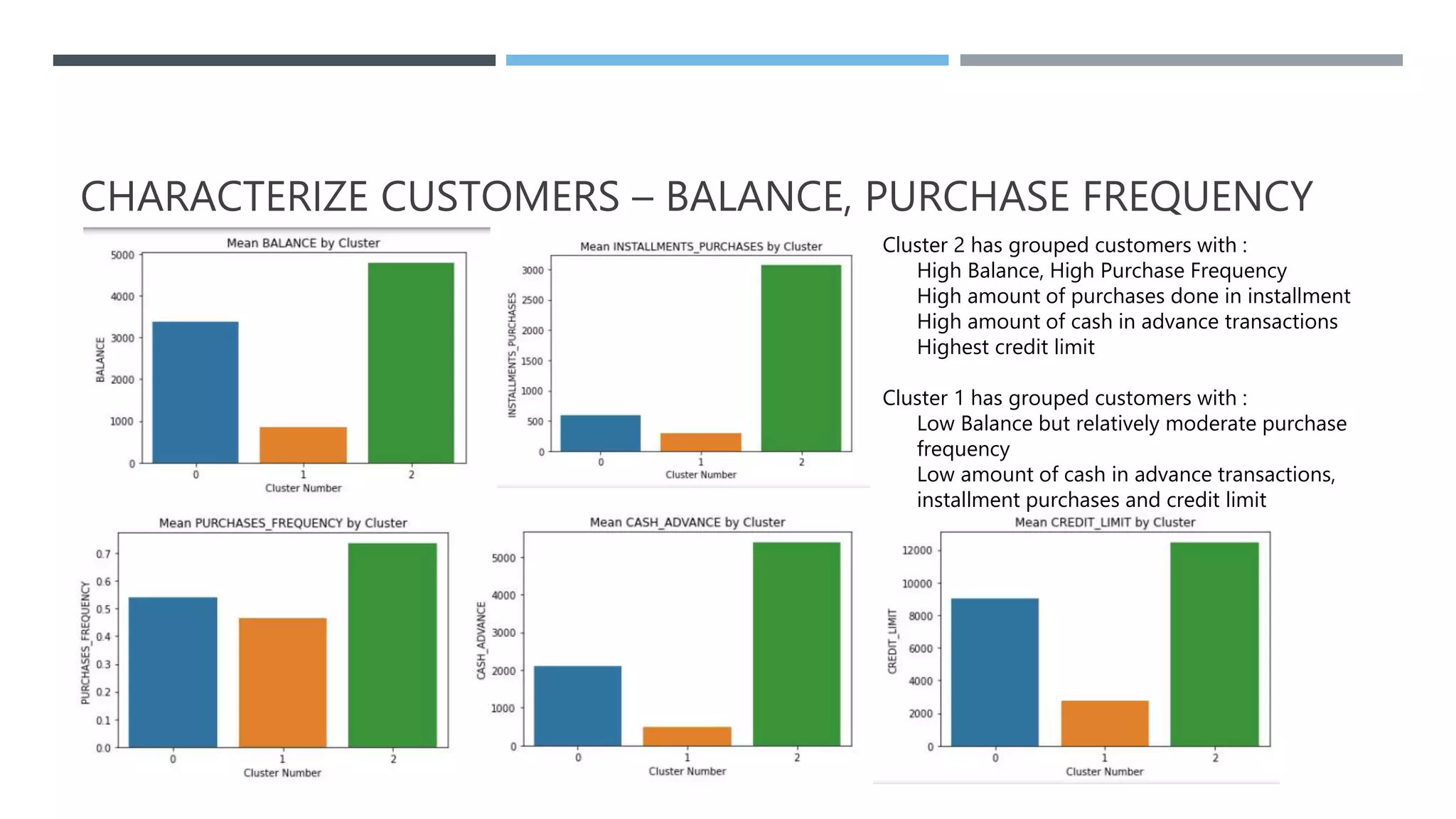 CHARACTERIZE CUSTOMERS – BALANCE, PURCHASE FREQUENCY

Mean BALANCE by Cluster
BALANCE
5000
4000
3000
2000
1000
0
0
1
2
Cluster Number

Mean INSTALLMENTS_PURCHASES by Cluster
INSTALLMENTS_PURCHASES
3000
2500
2000
1500
1000
500
0
0
1
2
Cluster Number

Cluster 2 has grouped customers with :
High Balance, High Purchase Frequency
High amount of purchases done in installment
High amount of cash in advance transactions
Highest credit limit

Cluster 1 has grouped customers with :
Low Balance but relatively moderate purchase frequency
Low amount of cash in advance transactions, installment purchases and credit limit

Mean PURCHASES_FREQUENCY by Cluster
PURCHASES_FREQUENCY
0.7
0.6
0.5
0.4
0.3
0.2
0.1
0.0
0
1
2
Cluster Number

Mean CASH_ADVANCE by Cluster
CASH_ADVANCE
5000
4000
3000
2000
1000
0
0
1
2
Cluster Number

Mean CREDIT_LIMIT by Cluster
CREDIT_LIMIT
12000
10000
8000
6000
4000
2000
0
0
1
2
Cluster Number